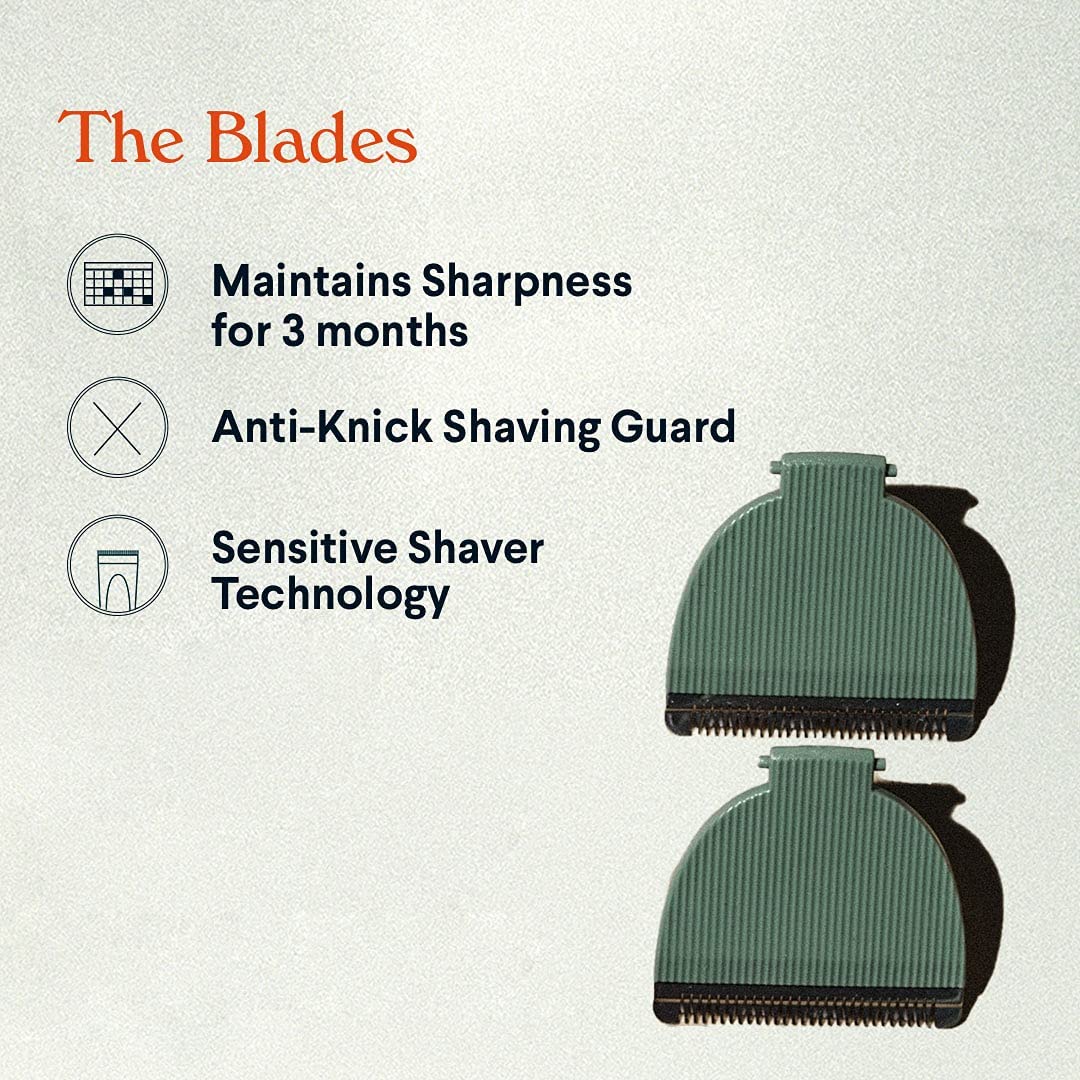 The Blades

Maintains Sharpness for 3 months

Anti-Knick Shaving Guard

Sensitive Shaver Technology